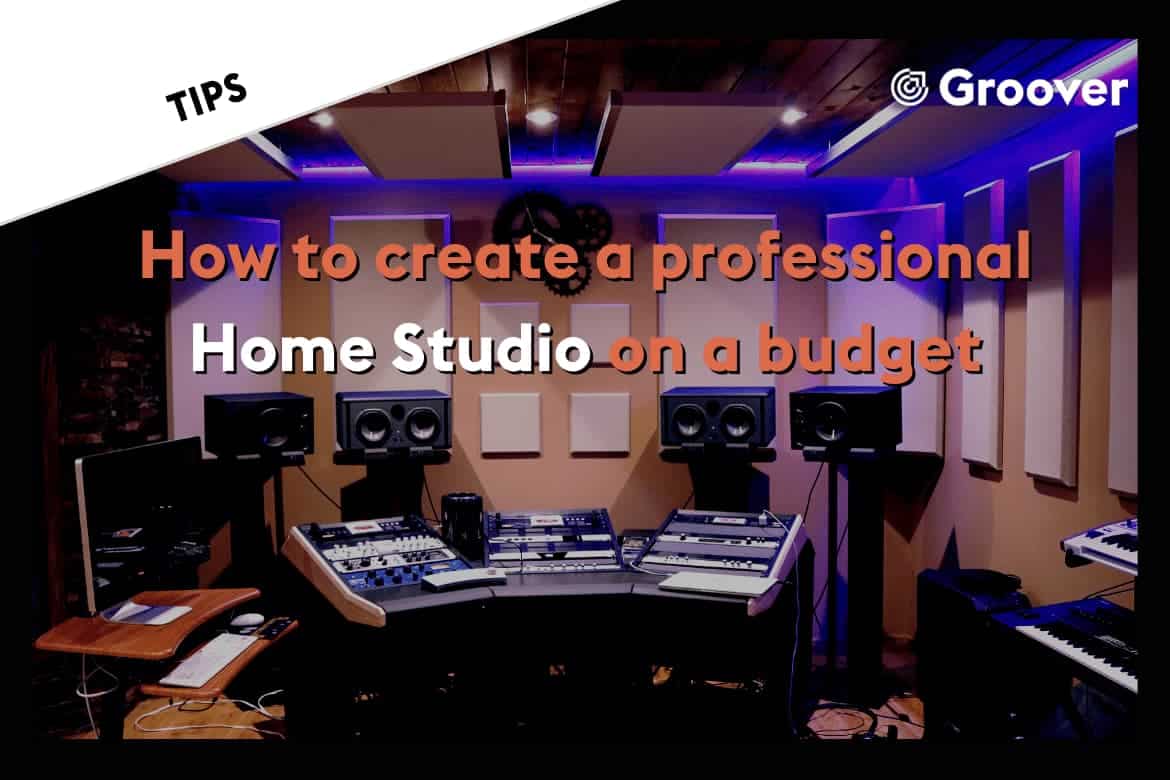 TIPS

Groover

How to create a professional Home Studio on a budget